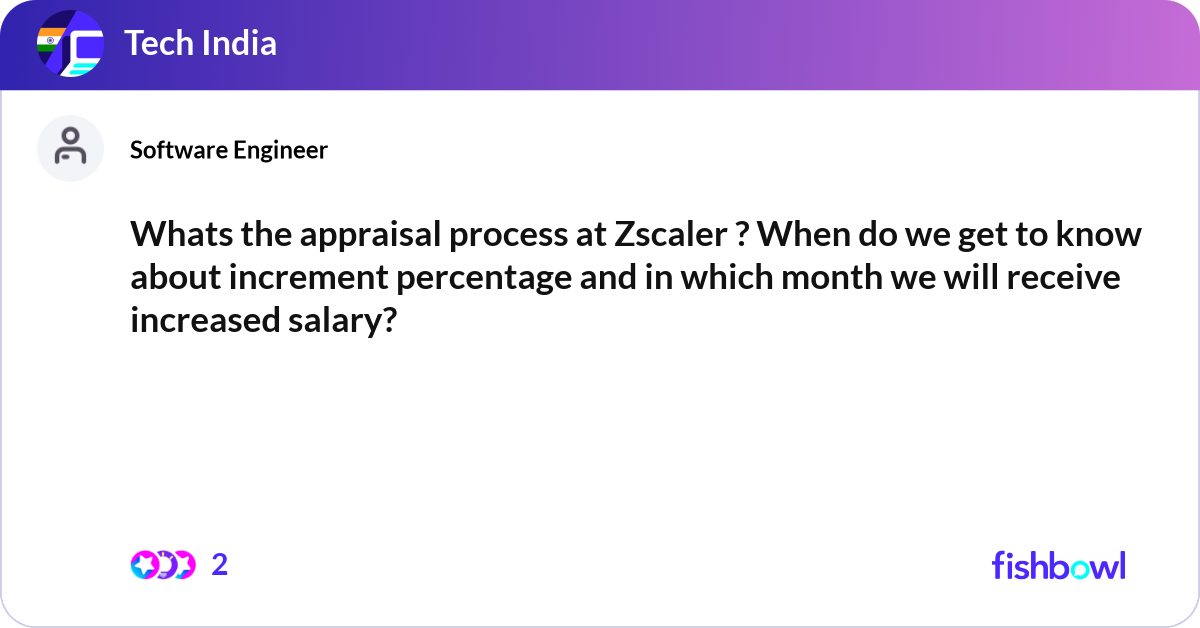 Tech India

Software Engineer

Whats the appraisal process at Zscaler ? When do we get to know about increment percentage and in which month we will receive increased salary?

2

fishbowl